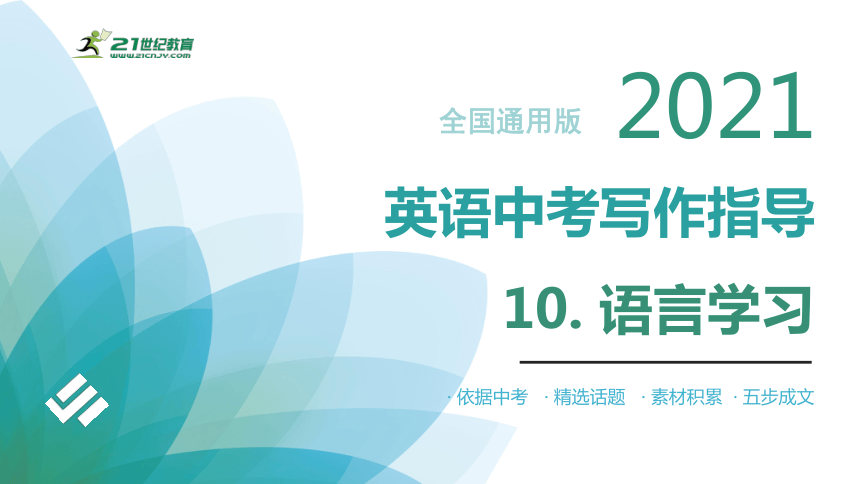 21世纪教育
www.21cnjy.com

全国通用版 2021

英语中考写作指导

10. 语言学习

· 依据中考 · 精选话题 · 素材积累 · 五步成文